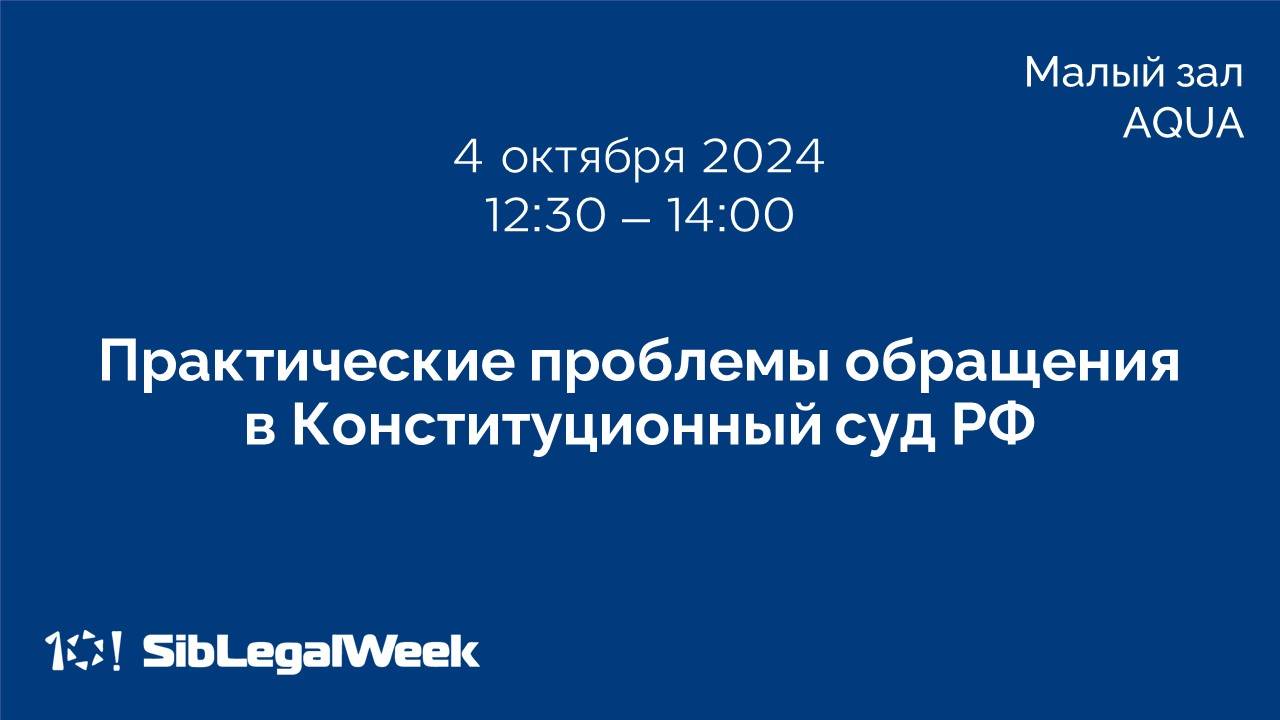 Малый зал
AQUA

4 октября 2024
12:30 – 14:00

Практические проблемы обращения в Конституционный суд РФ

10! SibLegalWeek